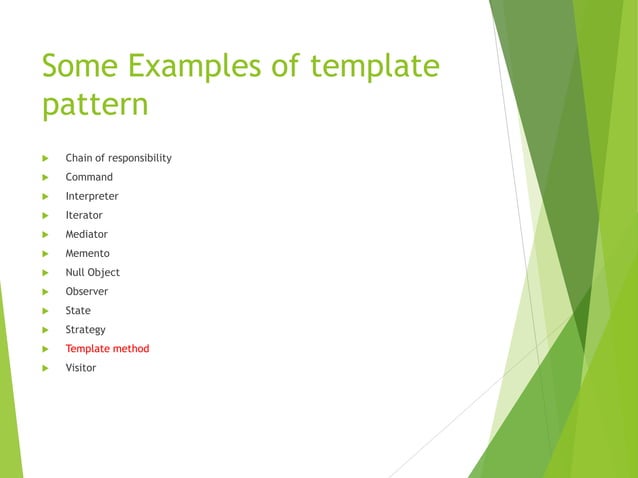 Some Examples of template pattern

- Chain of responsibility
- Command
- Interpreter
- Iterator
- Mediator
- Memento
- Null Object
- Observer
- State
- Strategy
- Template method
- Visitor